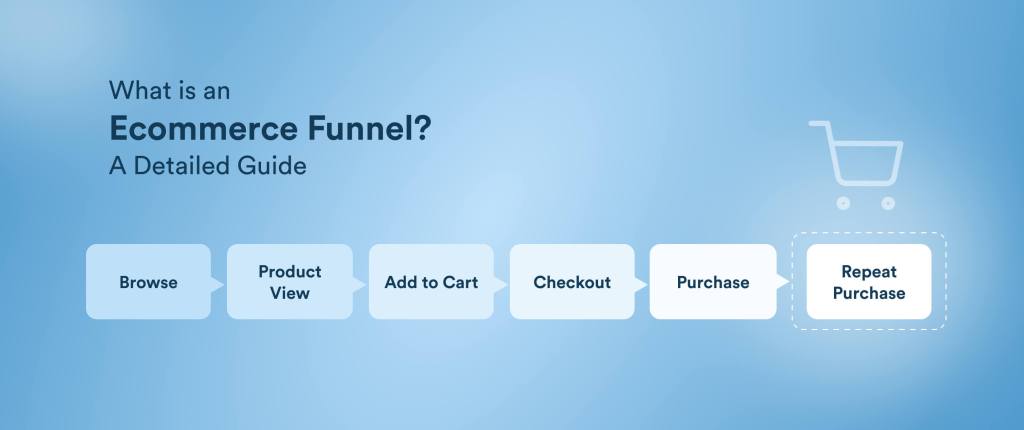 What is an
Ecommerce Funnel?
A Detailed Guide

Browse

Product View

Add to Cart

Checkout

Purchase

Repeat Purchase